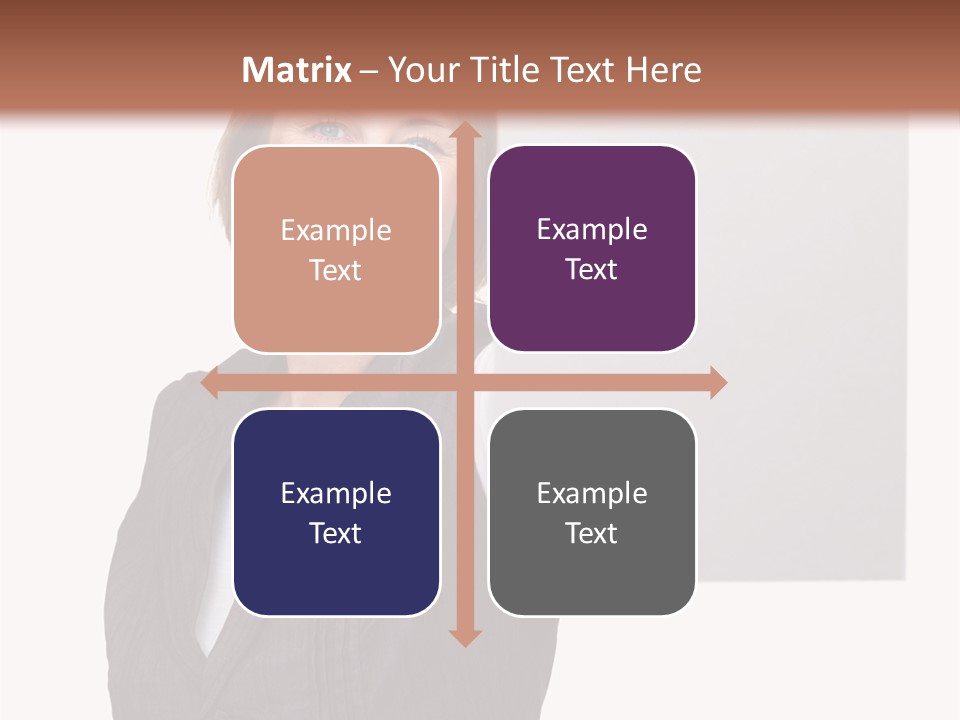 Matrix – Your Title Text Here

Example Text

Example Text

Example Text

Example Text